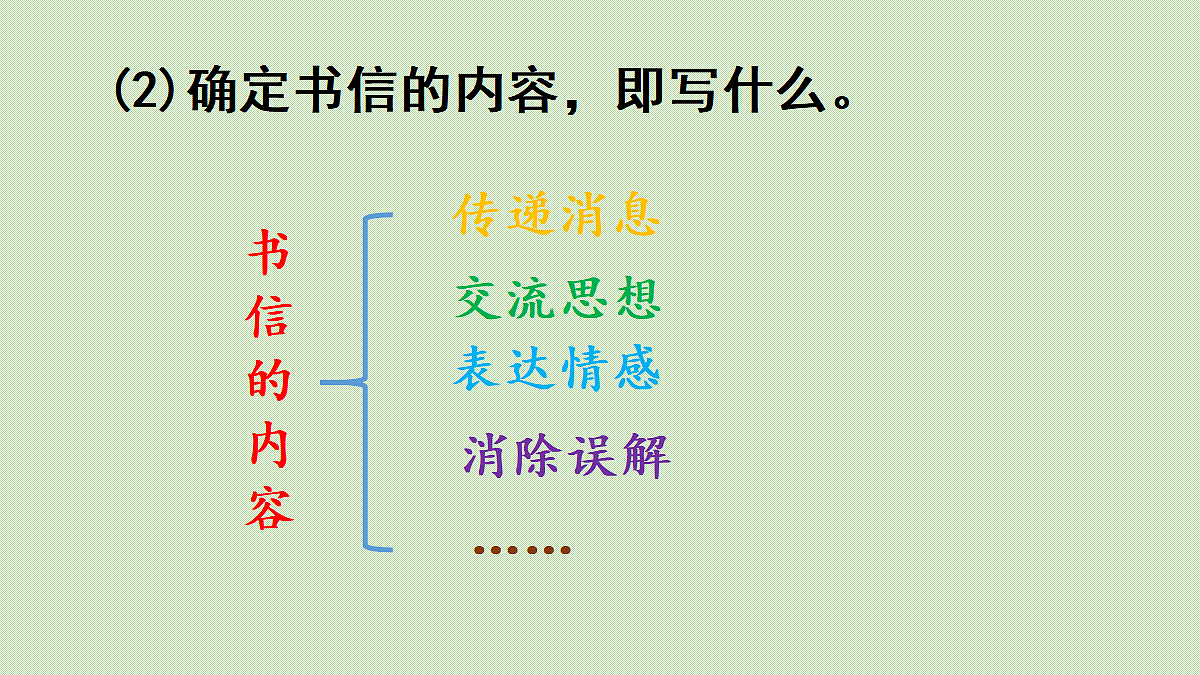 (2)确定书信的内容，即写什么。

书信的内容

传递消息
交流思想
表达情感
消除误解
……